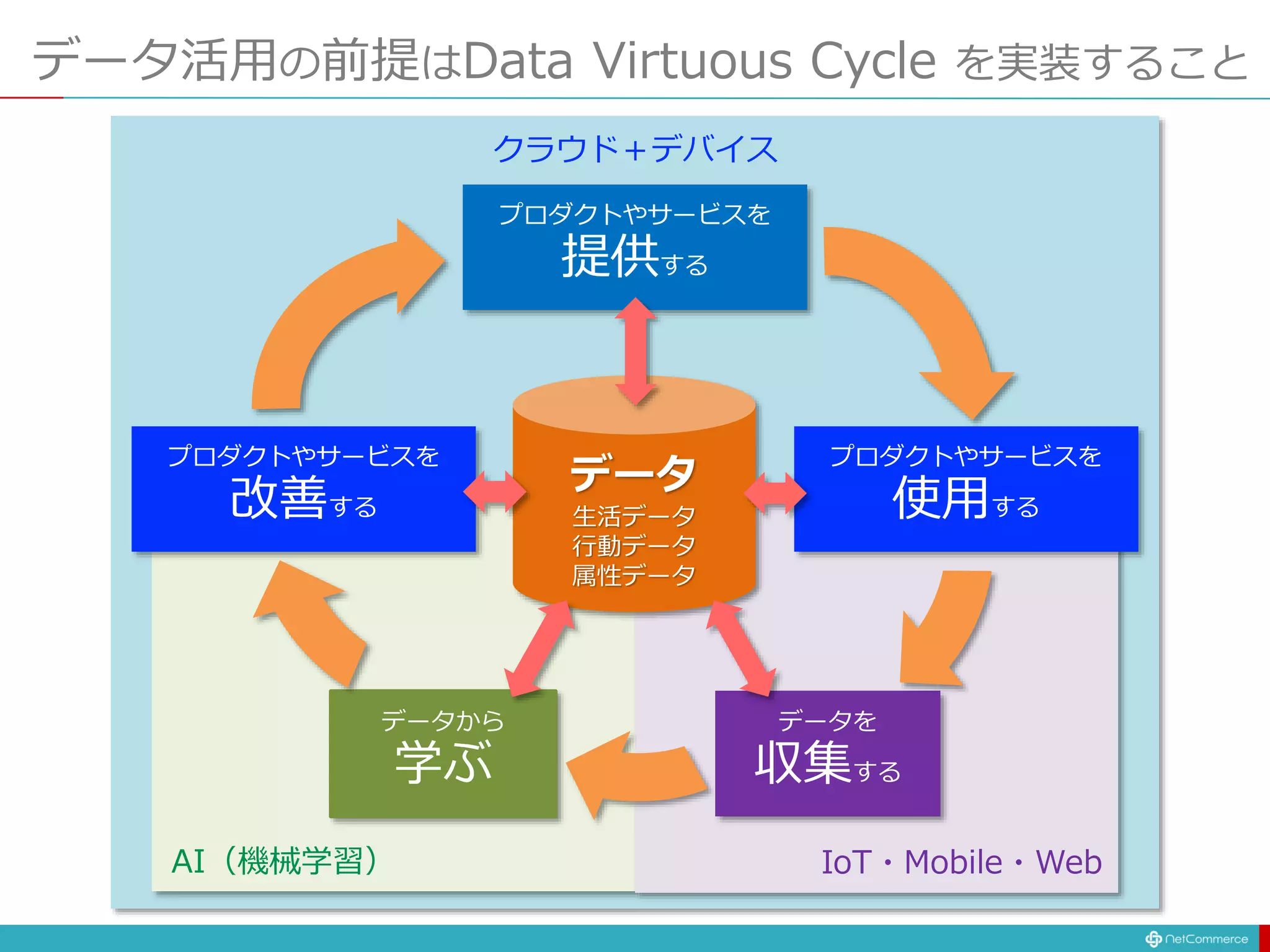 データ活用の前提はData Virtuous Cycle を実装すること

クラウド+デバイス

プロダクトやサービスを
提供する

プロダクトやサービスを
改善する

データ
生活データ
行動データ
属性データ

プロダクトやサービスを
使用する

データから
学ぶ

データを
収集する

AI（機械学習）

IoT・Mobile・Web

NetCommerce